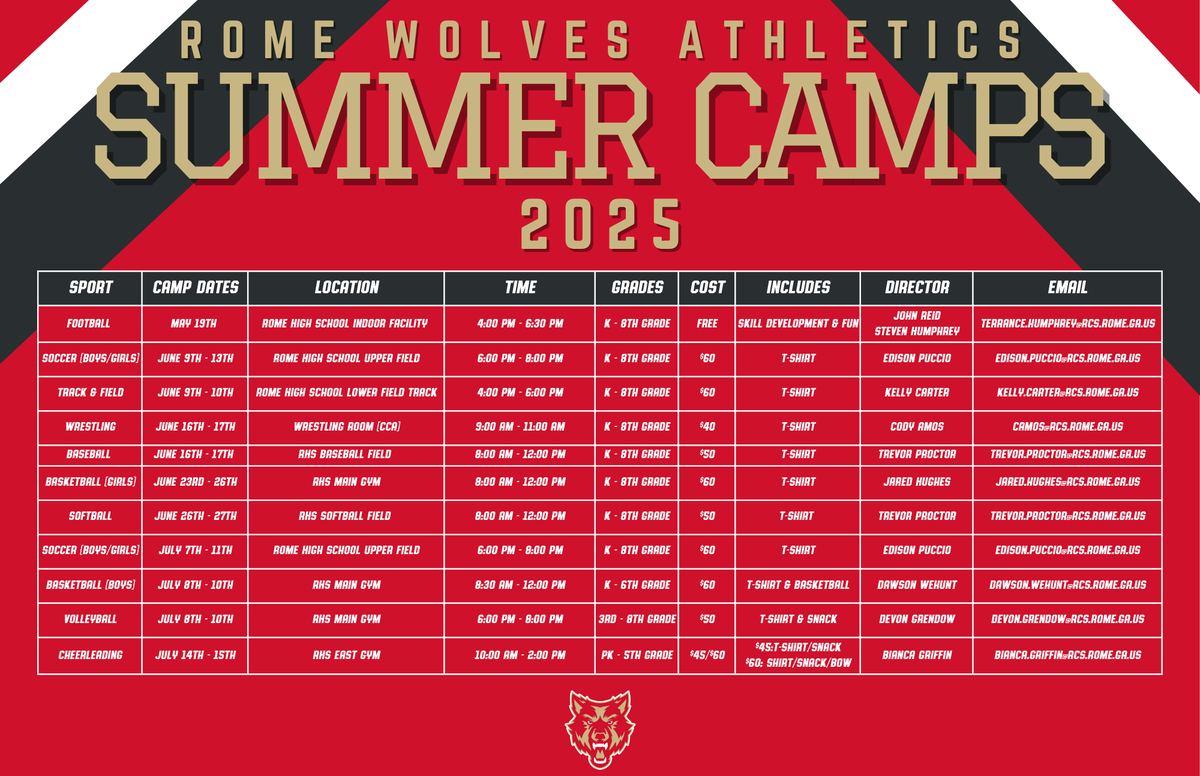 ROME WOLVES ATHLETICS
SUMMER CAMPS
2025

| SPORT | CAMP DATES | LOCATION | TIME | GRADES | COST | INCLUDES | DIRECTOR | EMAIL |
|---|---|---|---|---|---|---|---|---|
| FOOTBALL | MAY 19TH | ROME HIGH SCHOOL INDOOR FACILITY | 4:00 PM - 6:30 PM | K - 8TH GRADE | FREE | SKILL DEVELOPMENT & FUN | JOHN REID STEVEN HUMPHREY | TERRANCE.HUMPHREY@RCS.ROME.GA.US |
| SOCCER (BOYS/GIRLS) | JUNE 9TH - 13TH | ROME HIGH SCHOOL UPPER FIELD | 6:00 PM - 8:00 PM | K - 8TH GRADE | $60 | T-SHIRT | EDISON PUCCIO | EDISON.PUCCIO@RCS.ROME.GA.US |
| TRACK & FIELD | JUNE 9TH - 10TH | ROME HIGH SCHOOL LOWER FIELD TRACK | 4:00 PM - 6:00 PM | K - 8TH GRADE | $60 | T-SHIRT | KELLY CARTER | KELLY.CARTER@RCS.ROME.GA.US |
| WRESTLING | JUNE 16TH - 17TH | WRESTLING ROOM (CCA) | 9:00 AM - 11:00 AM | K - 8TH GRADE | $40 | T-SHIRT | CODY AMOS | CAMOS@RCS.ROME.GA.US |
| BASEBALL | JUNE 16TH - 17TH | RHS BASEBALL FIELD | 8:00 AM - 12:00 PM | K - 8TH GRADE | $50 | T-SHIRT | TREVOR PROCTOR | TREVOR.PROCTOR@RCS.ROME.GA.US |
| BASKETBALL (GIRLS) | JUNE 23RD - 26TH | RHS MAIN GYM | 8:00 AM - 12:00 PM | K - 8TH GRADE | $60 | T-SHIRT | JARED HUGHES | JARED.HUGHES@RCS.ROME.GA.US |
| SOFTBALL | JUNE 26TH - 27TH | RHS SOFTBALL FIELD | 8:00 AM - 12:00 PM | K - 8TH GRADE | $50 | T-SHIRT | TREVOR PROCTOR | TREVOR.PROCTOR@RCS.ROME.GA.US |
| SOCCER (BOYS/GIRLS) | JULY 7TH - 11TH | ROME HIGH SCHOOL UPPER FIELD | 6:00 PM - 8:00 PM | K - 8TH GRADE | $60 | T-SHIRT | EDISON PUCCIO | EDISON.PUCCIO@RCS.ROME.GA.US |
| BASKETBALL (BOYS) | JULY 8TH - 10TH | RHS MAIN GYM | 8:30 AM - 12:00 PM | K - 6TH GRADE | $60 | T-SHIRT & BASKETBALL | DAWSON WEHUNT | DAWSON.WEHUNT@RCS.ROME.GA.US |
| VOLLEYBALL | JULY 8TH - 10TH | RHS MAIN GYM | 6:00 PM - 8:00 PM | 3RD - 8TH GRADE | $50 | T-SHIRT & SNACK | DEVON GRENDOW | DEVON.GRENDOW@RCS.ROME.GA.US |
| CHEERLEADING | JULY 14TH - 15TH | RHS EAST GYM | 10:00 AM - 2:00 PM | PK - 5TH GRADE | $45/$60 | $45:T-SHIRT/SNACK $60: SHIRT/SNACK/BOW | BIANCA GRIFFIN | BIANCA.GRIFFIN@RCS.ROME.GA.US |